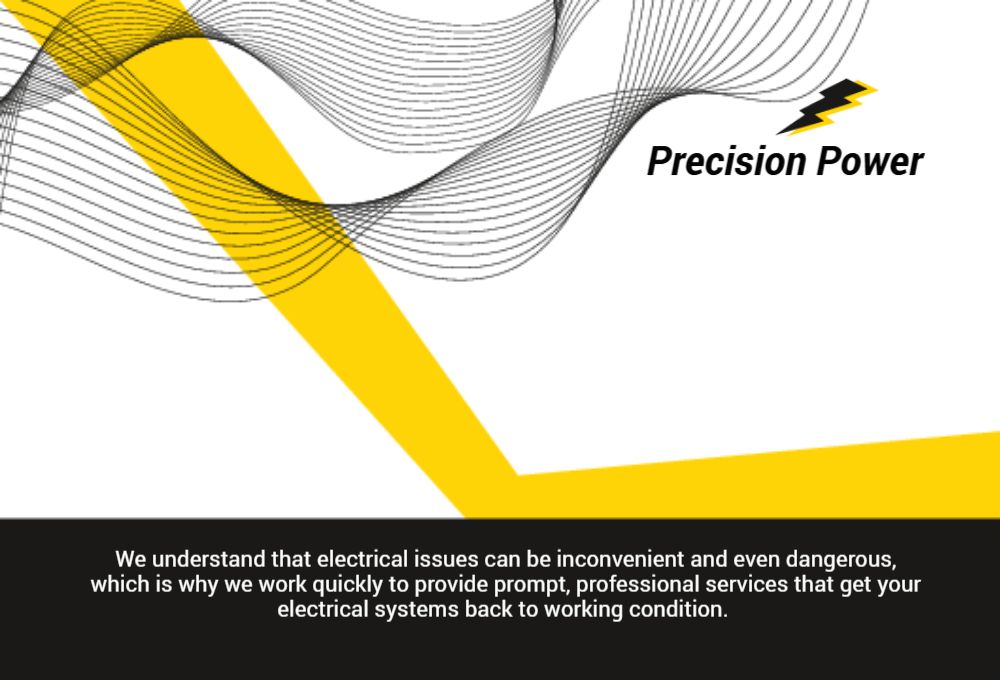 Precision Power

We understand that electrical issues can be inconvenient and even dangerous, which is why we work quickly to provide prompt, professional services that get your electrical systems back to working condition.